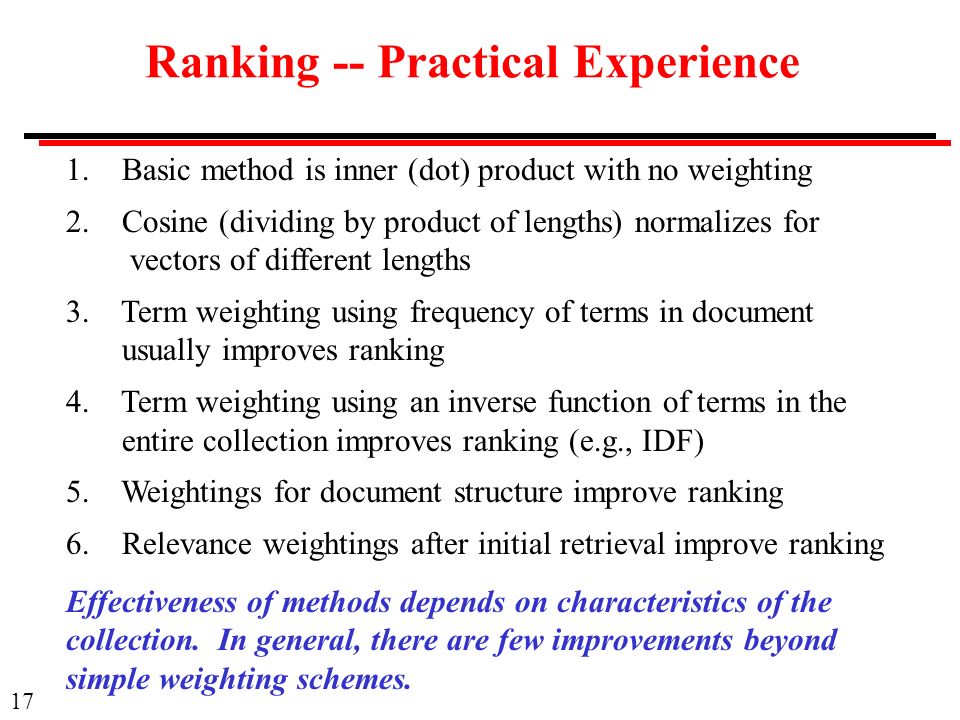 Ranking -- Practical Experience

1. Basic method is inner (dot) product with no weighting
2. Cosine (dividing by product of lengths) normalizes for vectors of different lengths
3. Term weighting using frequency of terms in document usually improves ranking
4. Term weighting using an inverse function of terms in the entire collection improves ranking (e.g., IDF)
5. Weightings for document structure improve ranking
6. Relevance weightings after initial retrieval improve ranking

Effectiveness of methods depends on characteristics of the collection. In general, there are few improvements beyond simple weighting schemes.

17